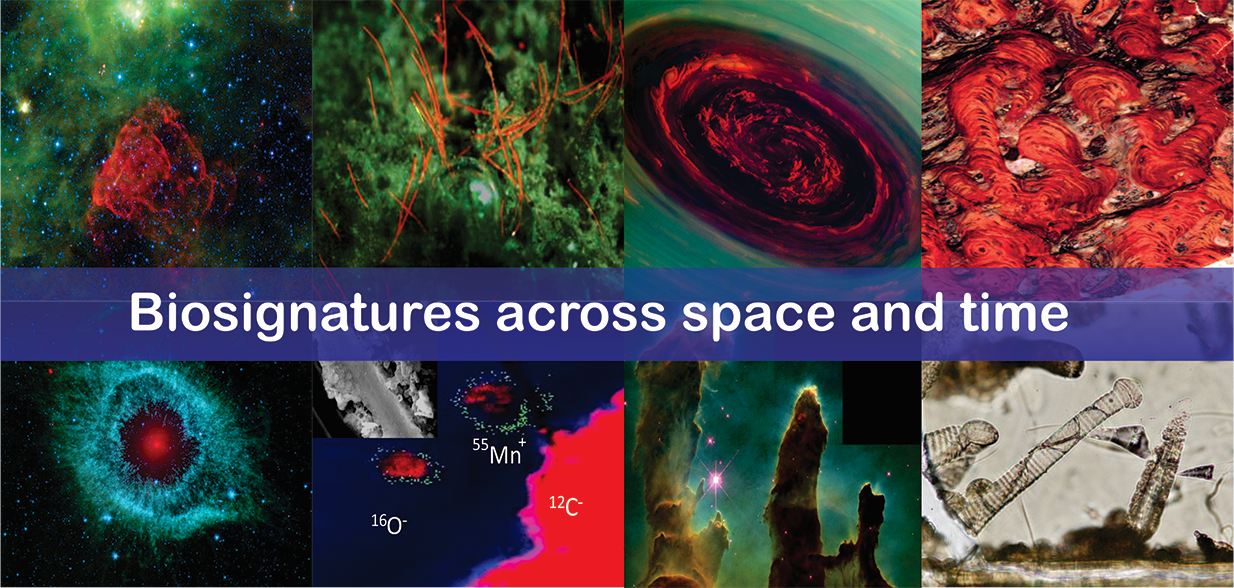 Biosignatures across space and time

$^{55}Mn^{+}$

$^{16}O^{-}$

$^{12}C^{-}$